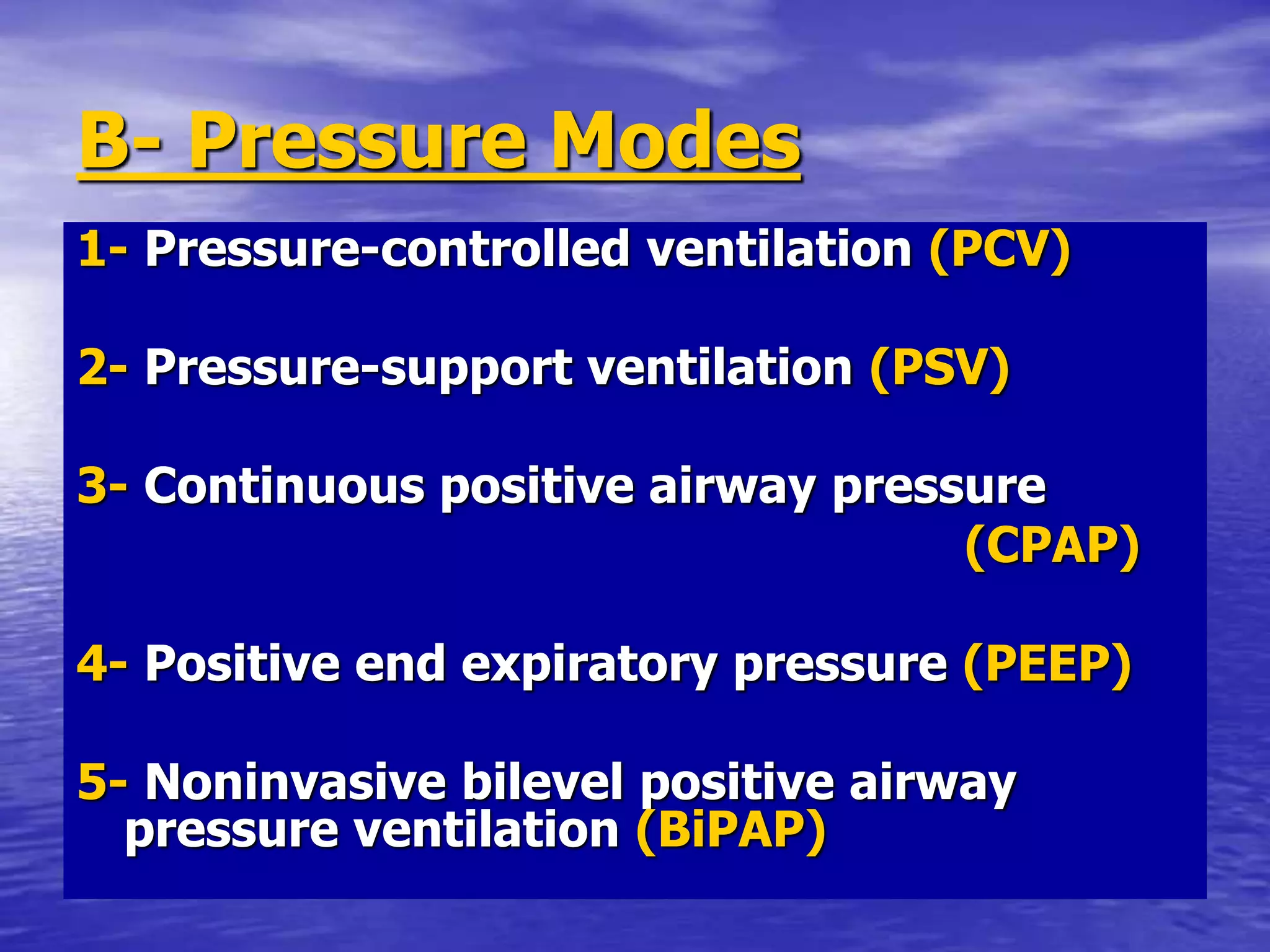 B- Pressure Modes

1- Pressure-controlled ventilation (PCV)

2- Pressure-support ventilation (PSV)

3- Continuous positive airway pressure (CPAP)

4- Positive end expiratory pressure (PEEP)

5- Noninvasive bilevel positive airway pressure ventilation (BiPAP)